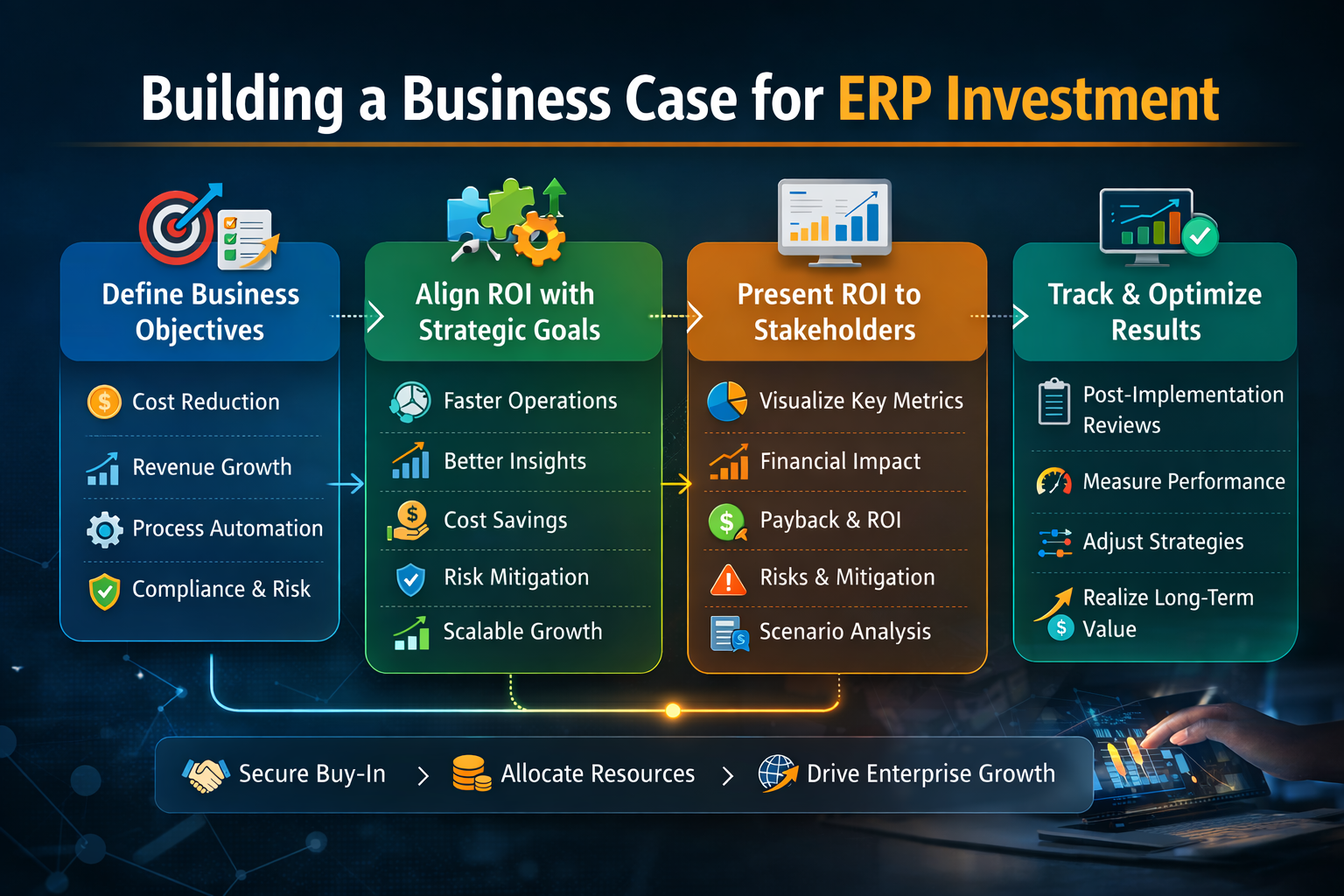 Building a Business Case for ERP Investment

Define Business Objectives

Cost Reduction
Revenue Growth
Process Automation
Compliance & Risk

Align ROI with Strategic Goals

Faster Operations
Better Insights
Cost Savings
Risk Mitigation
Scalable Growth

Present ROI to Stakeholders

Visualize Key Metrics
Financial Impact
Payback & ROI
Risks & Mitigation
Scenario Analysis

Track & Optimize Results

Post-Implementation Reviews
Measure Performance
Adjust Strategies
Realize Long-Term Value

Secure Buy-In > Allocate Resources > Drive Enterprise Growth